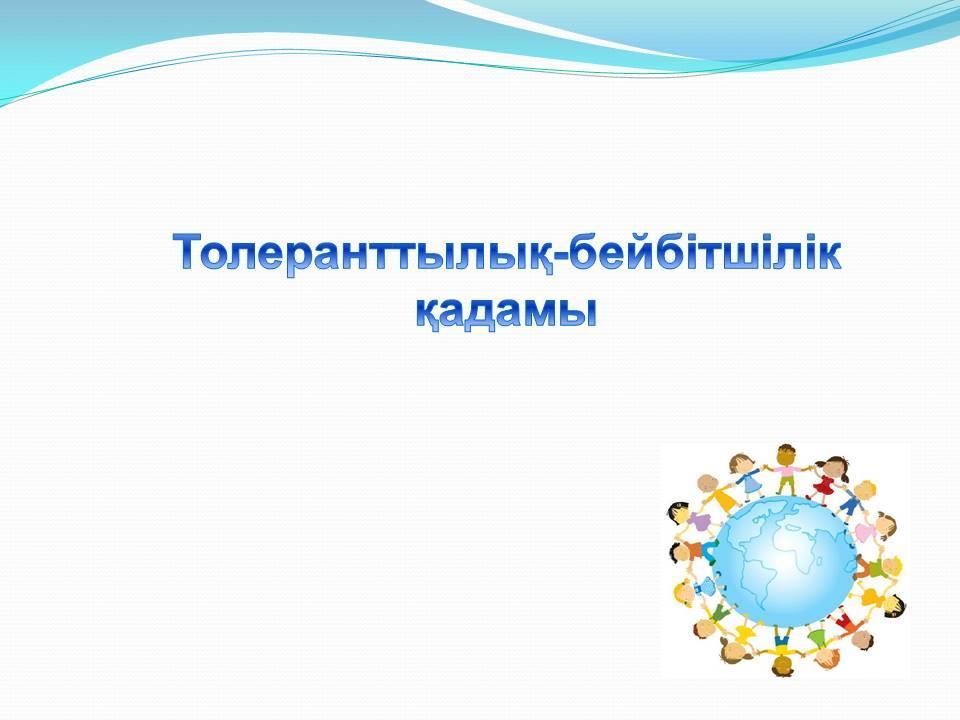 Толеранттылық-бейбітшілік қадамы